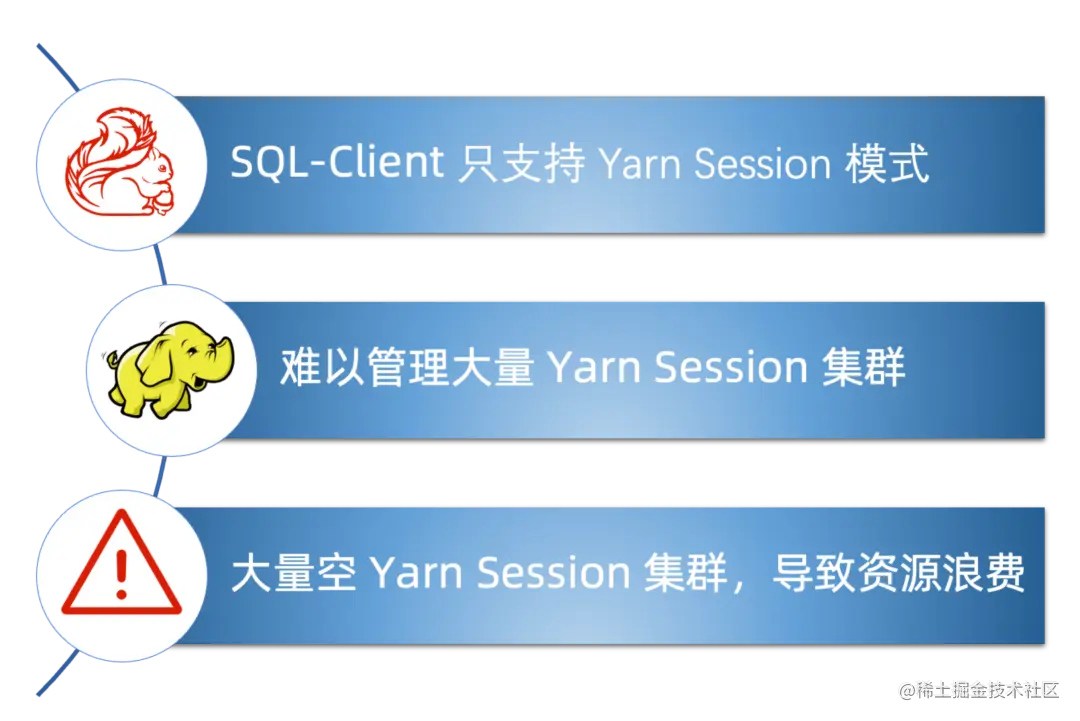 SQL-Client 只支持 Yarn Session 模式

难以管理大量 Yarn Session 集群

大量空 Yarn Session 集群，导致资源浪费

@稀土掘金技术社区